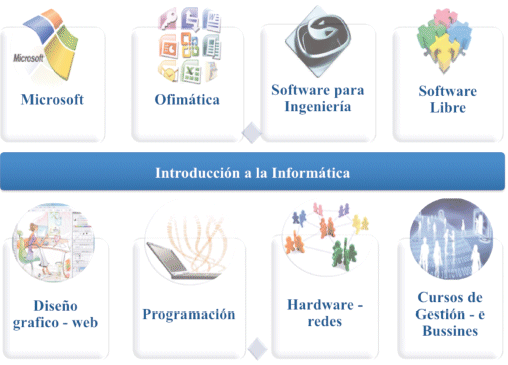 Microsoft

Microsoft

Ofimática

Software para Ingeniería

Software Libre

Introducción a la Informática

Diseño grafico - web

Programación

Hardware - redes

Cursos de Gestión - e Bussines